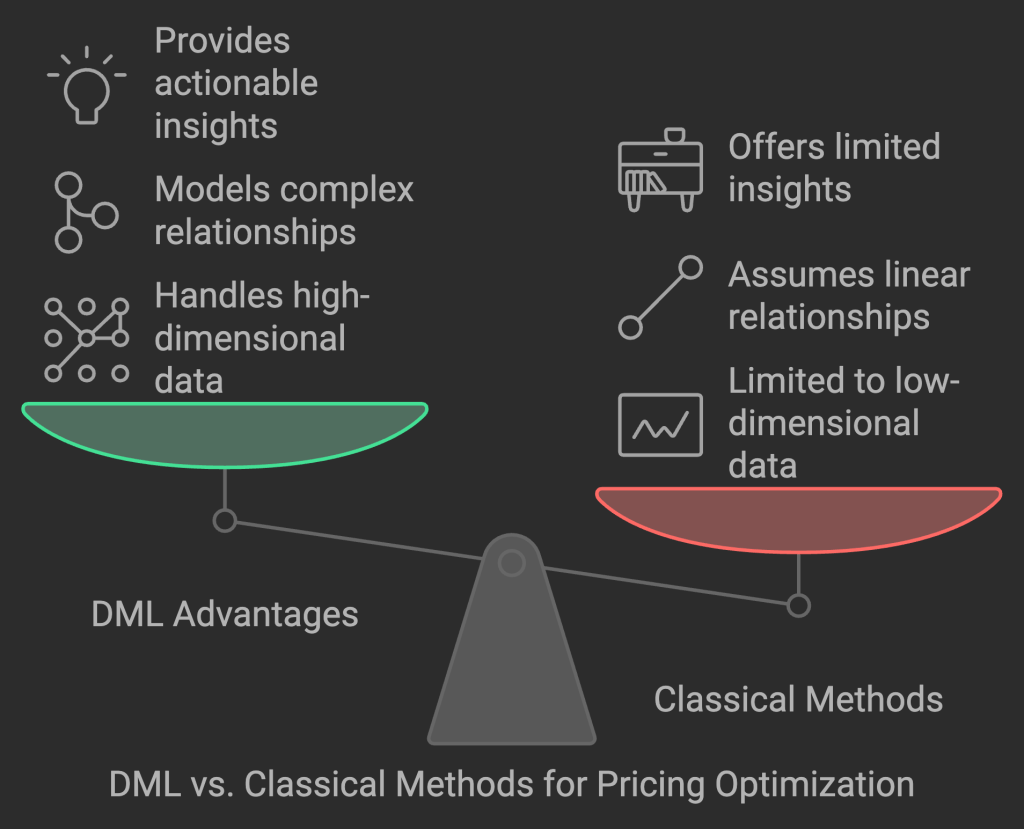 Provides actionable insights

Models complex relationships

Handles high-dimensional data

Offers limited insights

Assumes linear relationships

Limited to low-dimensional data

DML Advantages

Classical Methods

DML vs. Classical Methods for Pricing Optimization